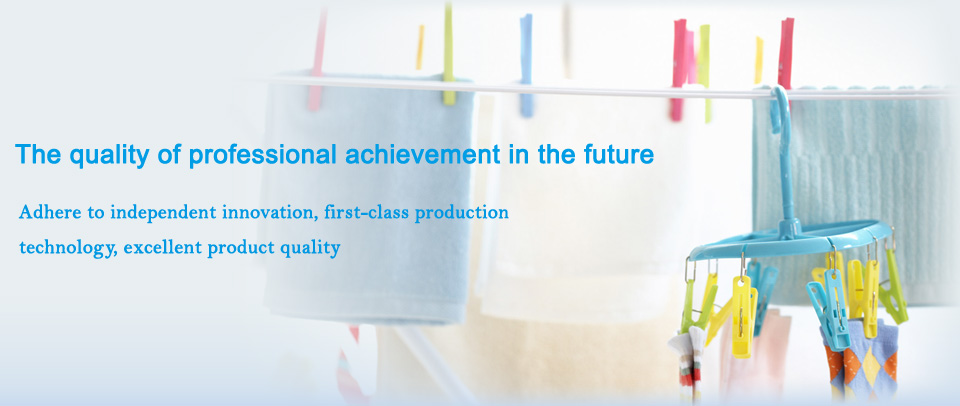 The quality of professional achievement in the future

Adhere to independent innovation, first-class production technology, excellent product quality